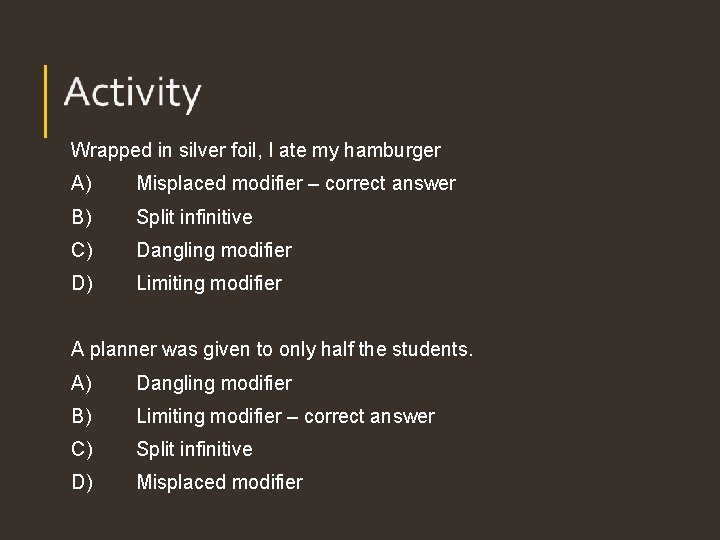 Activity

Wrapped in silver foil, I ate my hamburger

A) Misplaced modifier – correct answer

B) Split infinitive

C) Dangling modifier

D) Limiting modifier

A planner was given to only half the students.

A) Dangling modifier

B) Limiting modifier – correct answer

C) Split infinitive

D) Misplaced modifier